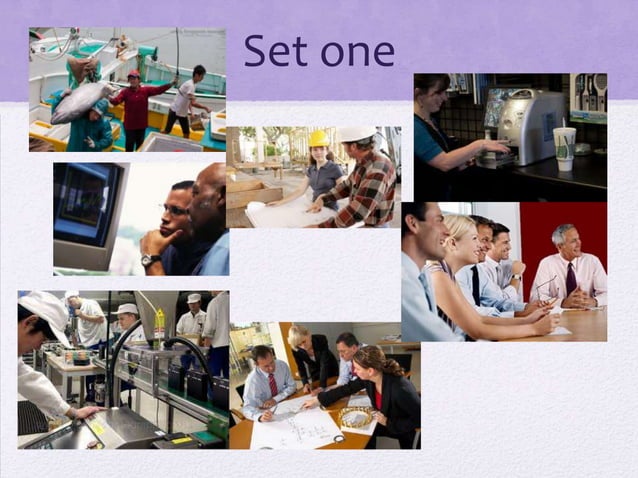 Set one